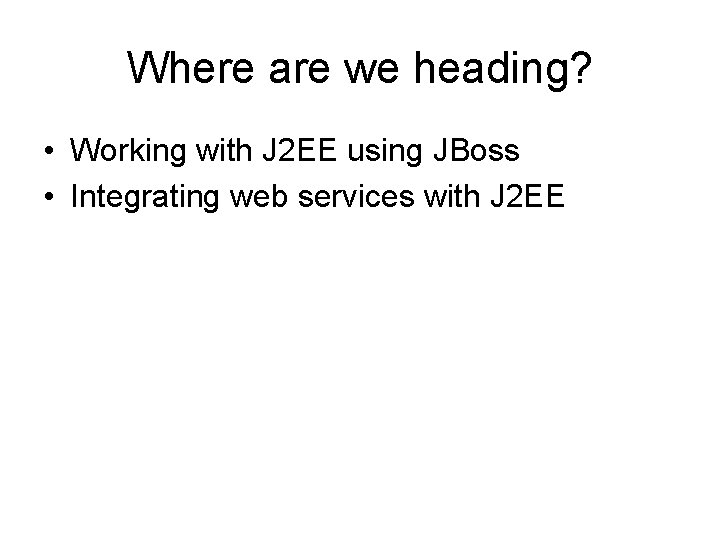 Where are we heading?

• Working with J2EE using JBoss
• Integrating web services with J2EE